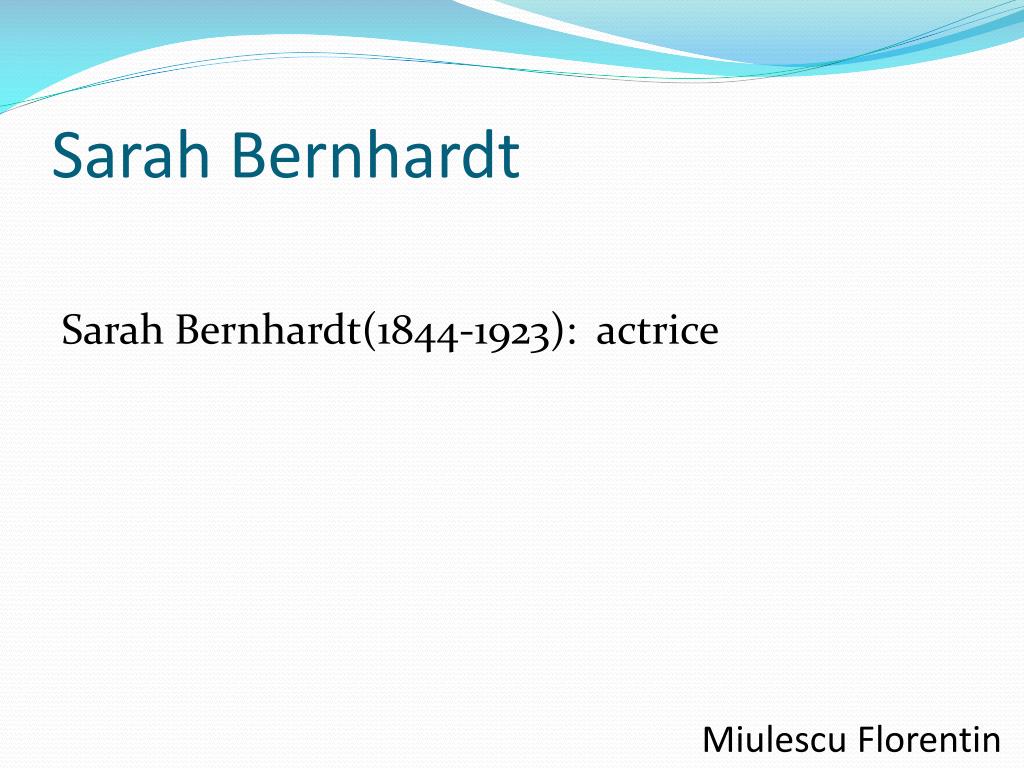 Sarah Bernhardt

Sarah Bernhardt(1844-1923): actrice

Miulescu Florentin